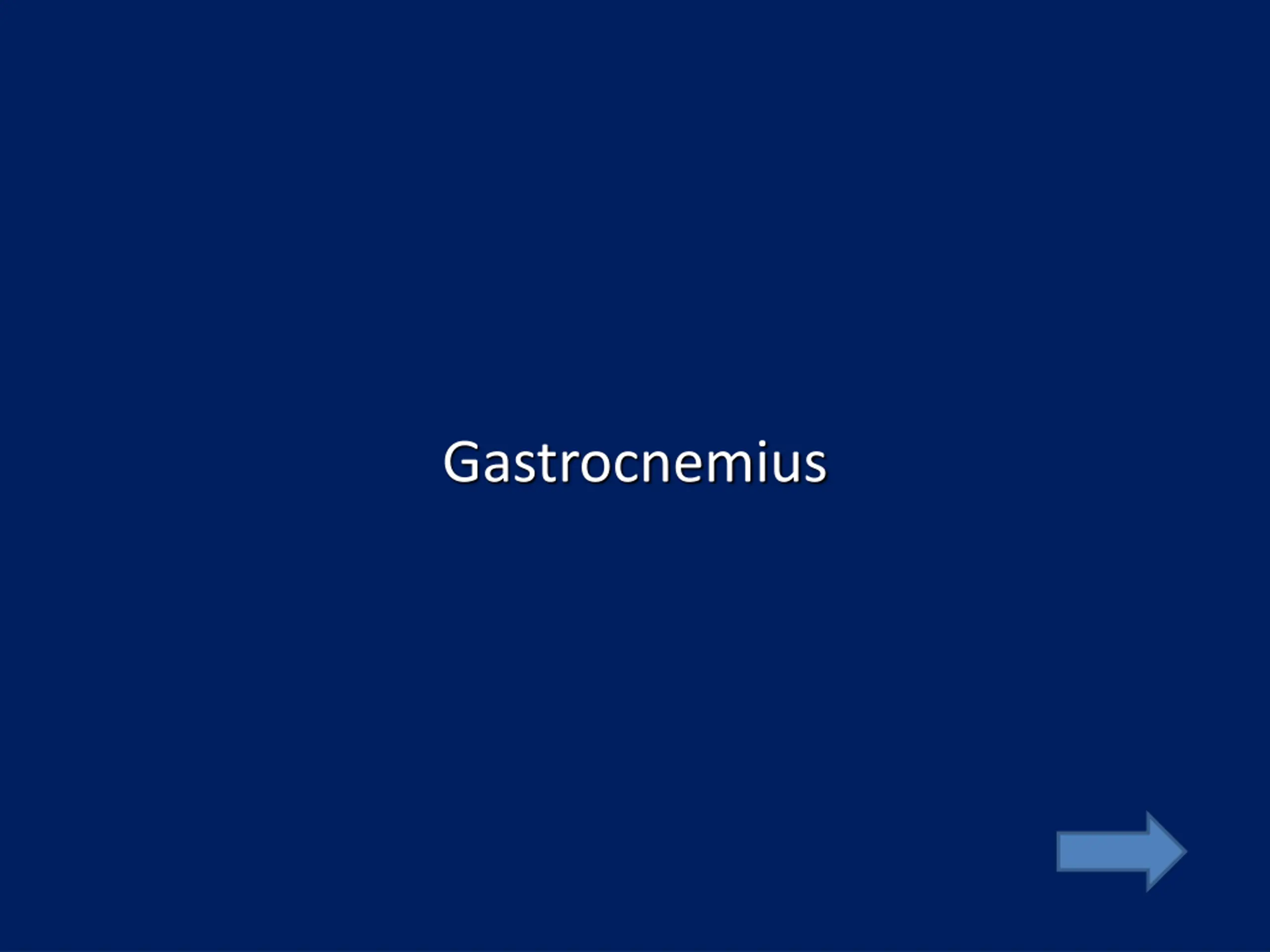 Gastrocnemius